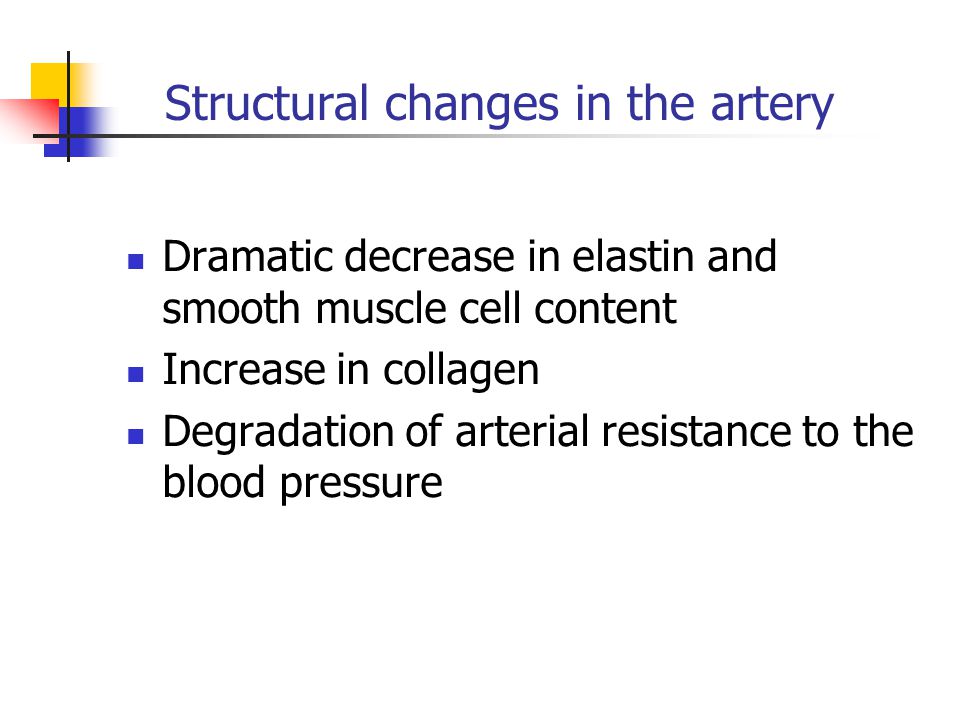 Structural changes in the artery

- Dramatic decrease in elastin and smooth muscle cell content
- Increase in collagen
- Degradation of arterial resistance to the blood pressure